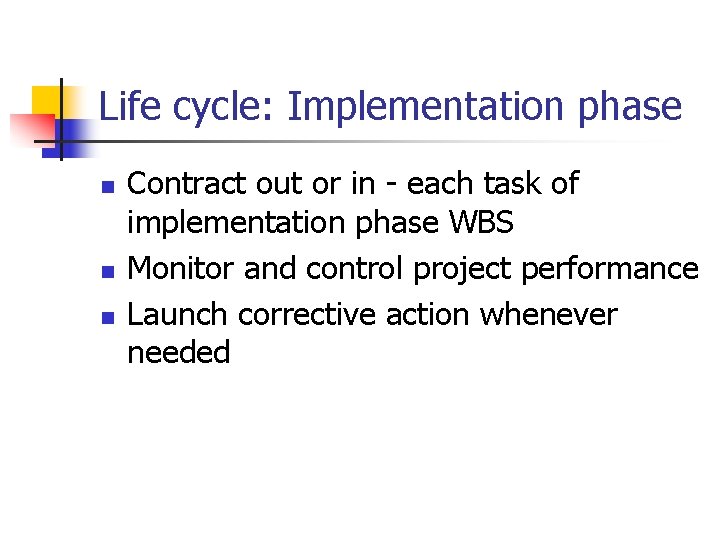 Life cycle: Implementation phase

- Contract out or in - each task of implementation phase WBS
- Monitor and control project performance
- Launch corrective action whenever needed